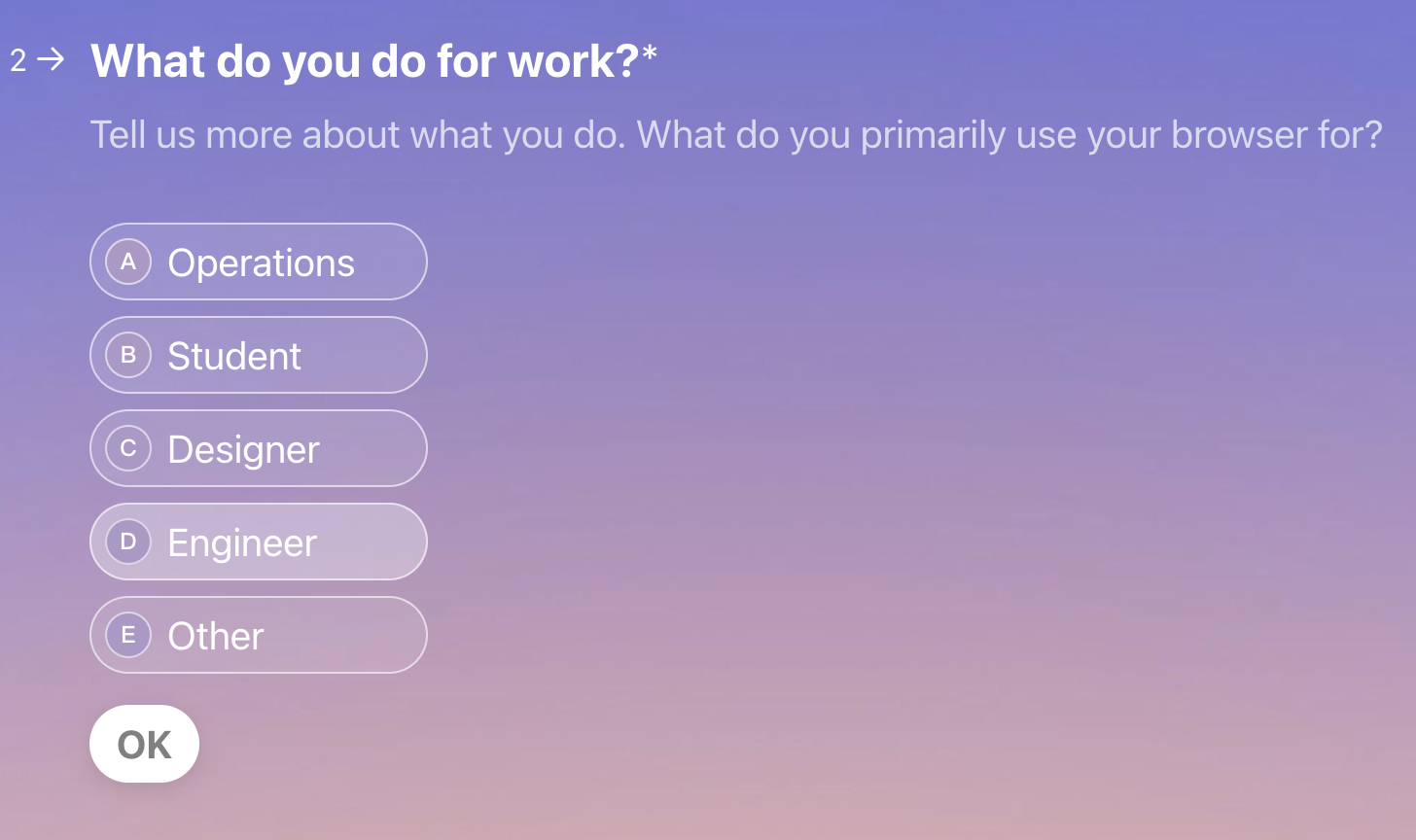 2 → What do you do for work?*

Tell us more about what you do. What do you primarily use your browser for?

A Operations

B Student

C Designer

D Engineer

E Other

OK